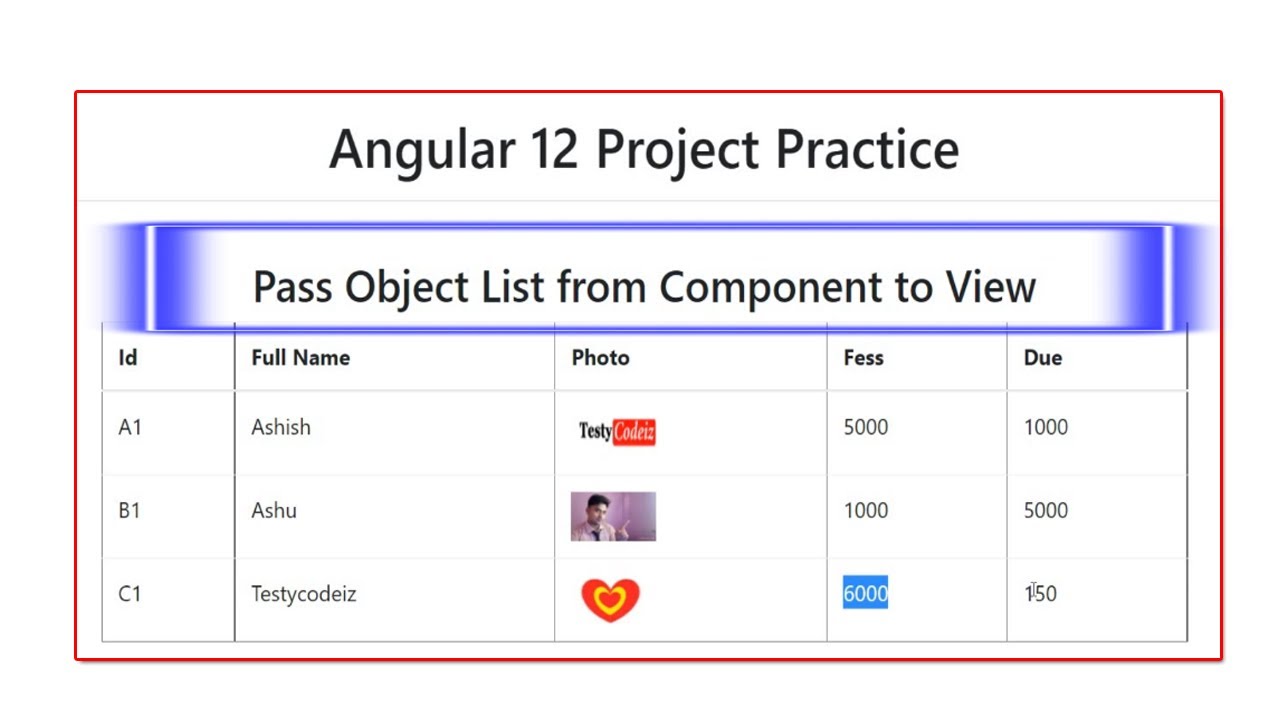 Angular 12 Project Practice

Pass Object List from Component to View

| Id | Full Name | Photo | Fess | Due |
|---|---|---|---|---|
| A1 | Ashish | TestyCodeiz | 5000 | 1000 |
| B1 | Ashu | | 1000 | 5000 |
| C1 | Testycodeiz | | 6000 | 150 |